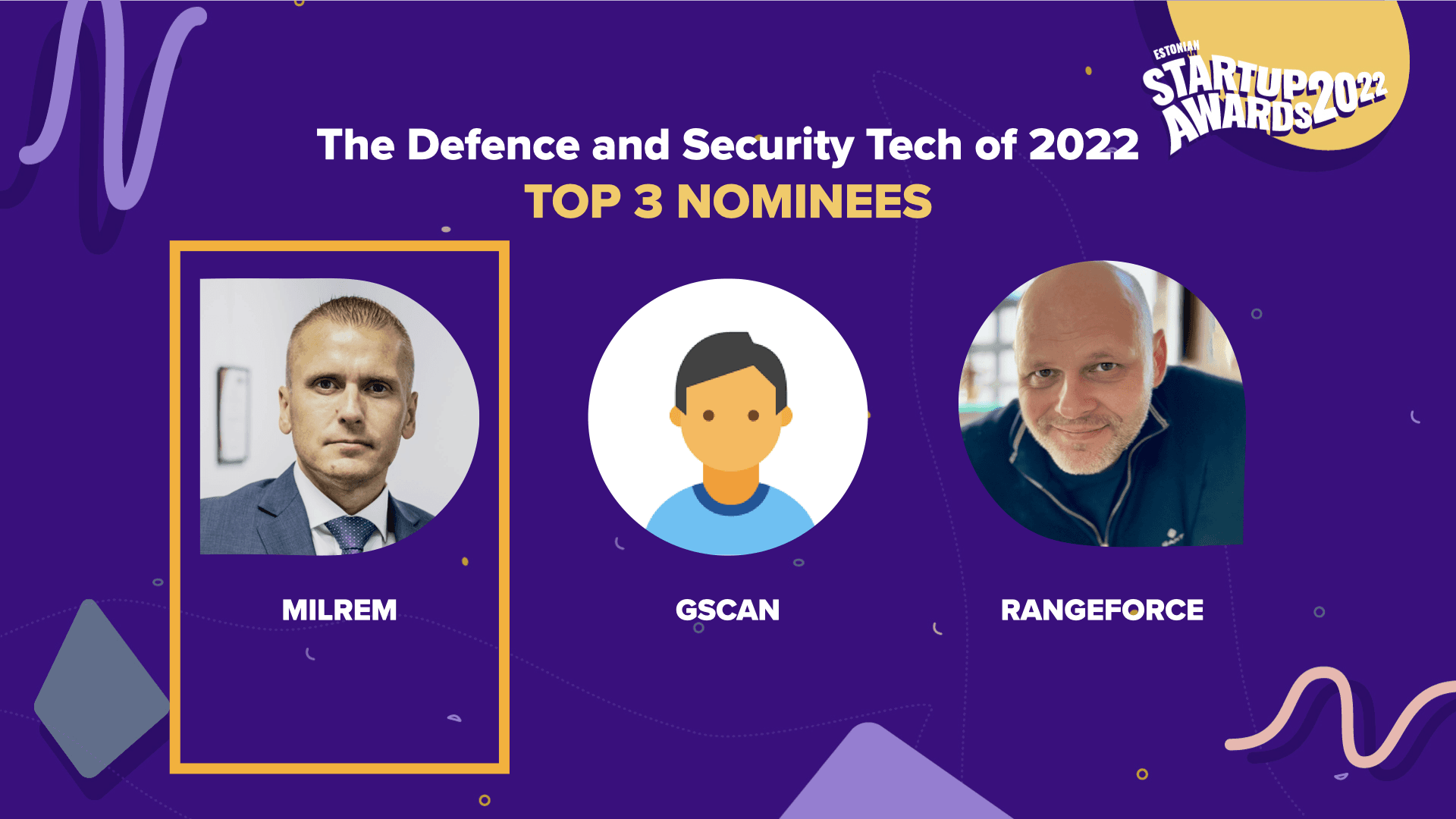 ESTONIAN STARTUP AWARDS 2022

The Defence and Security Tech of 2022
TOP 3 NOMINEES

MILREM

GSCAN

RANGEFORCE